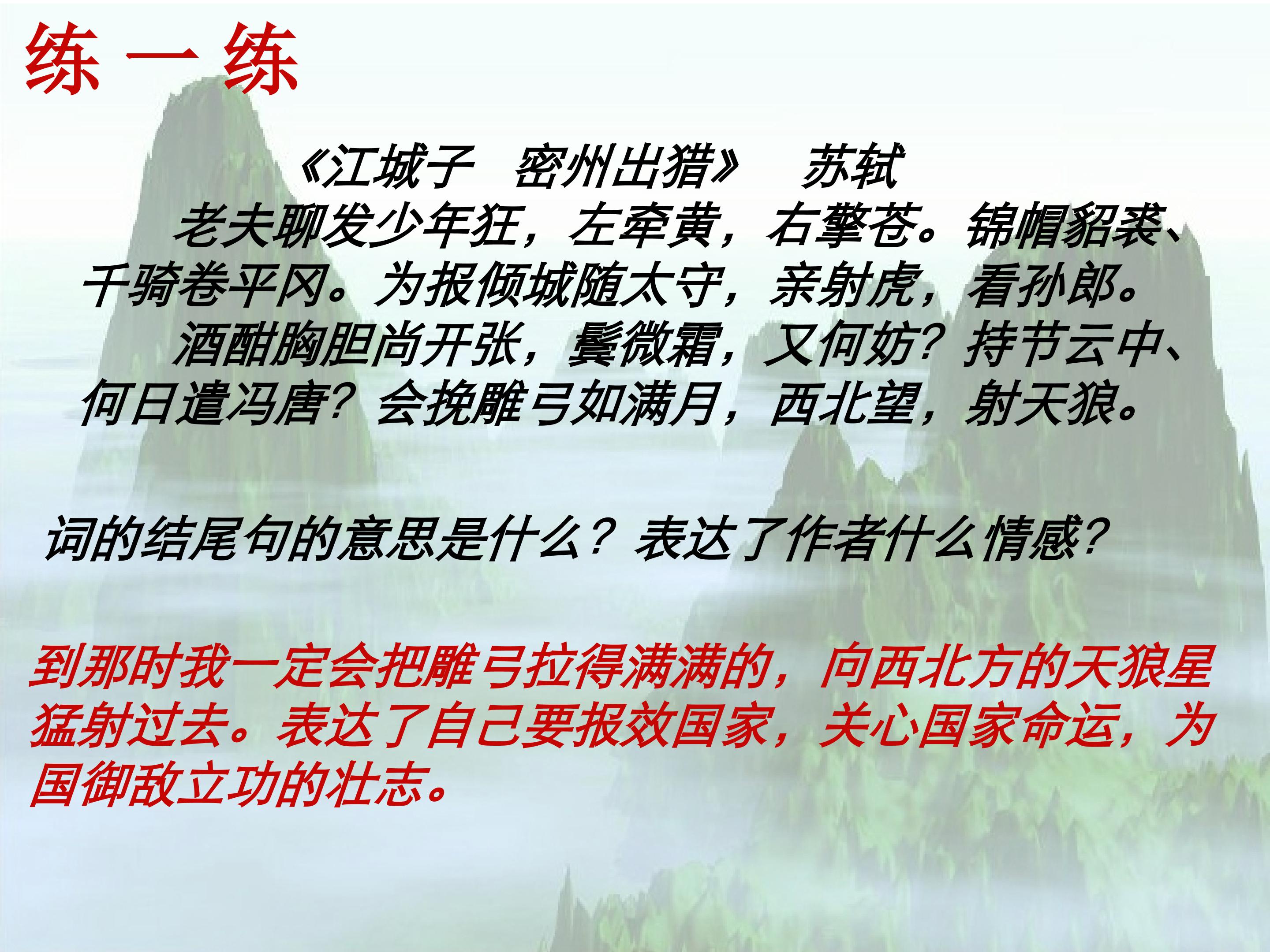 练 一 练

《江城子　密州出猎》　苏轼

老夫聊发少年狂，左牵黄，右擎苍。锦帽貂裘、千骑卷平冈。为报倾城随太守，亲射虎，看孙郎。

酒酣胸胆尚开张，鬓微霜，又何妨？持节云中、何日遣冯唐？会挽雕弓如满月，西北望，射天狼。

词的结尾句的意思是什么？表达了作者什么情感？

到那时我一定会把雕弓拉得满满的，向西北方的天狼星猛射过去。表达了自己要报效国家，关心国家命运，为国御敌立功的壮志。